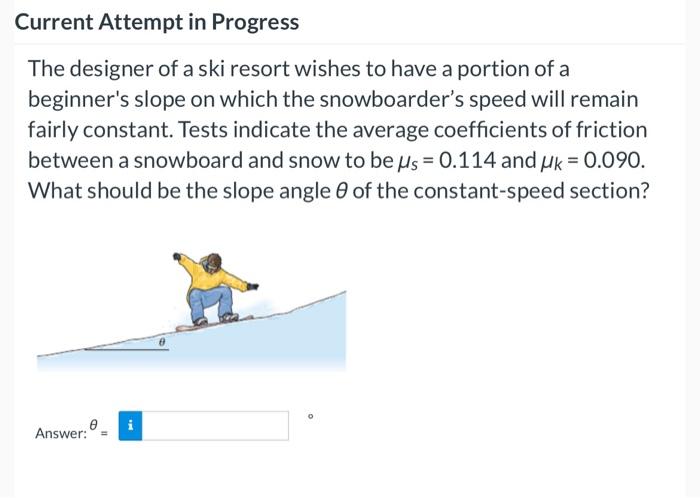 Current Attempt in Progress

The designer of a ski resort wishes to have a portion of a beginner's slope on which the snowboarder's speed will remain fairly constant. Tests indicate the average coefficients of friction between a snowboard and snow to be $\mu_s = 0.114$ and $\mu_k = 0.090$. What should be the slope angle $\theta$ of the constant-speed section?

$\theta$

Answer: $\theta$ = i °